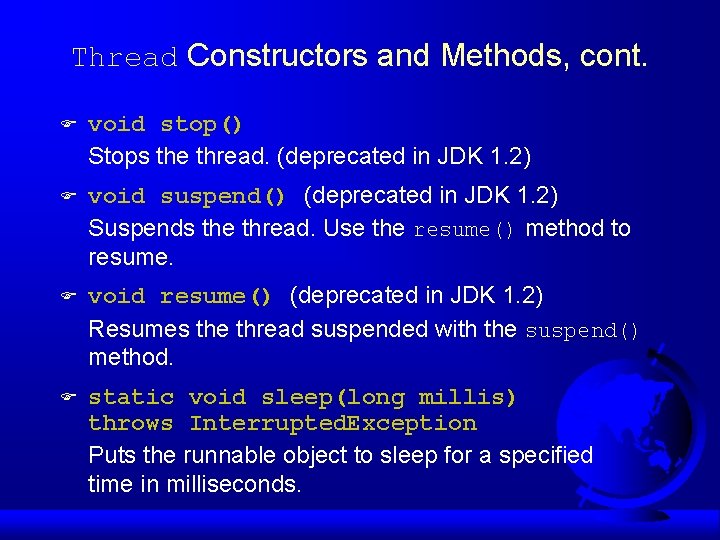 Thread Constructors and Methods, cont.

void stop()
Stops the thread. (deprecated in JDK 1.2)

void suspend() (deprecated in JDK 1.2)
Suspends the thread. Use the resume() method to resume.

void resume() (deprecated in JDK 1.2)
Resumes the thread suspended with the suspend() method.

static void sleep(long millis) throws InterruptedException
Puts the runnable object to sleep for a specified time in milliseconds.